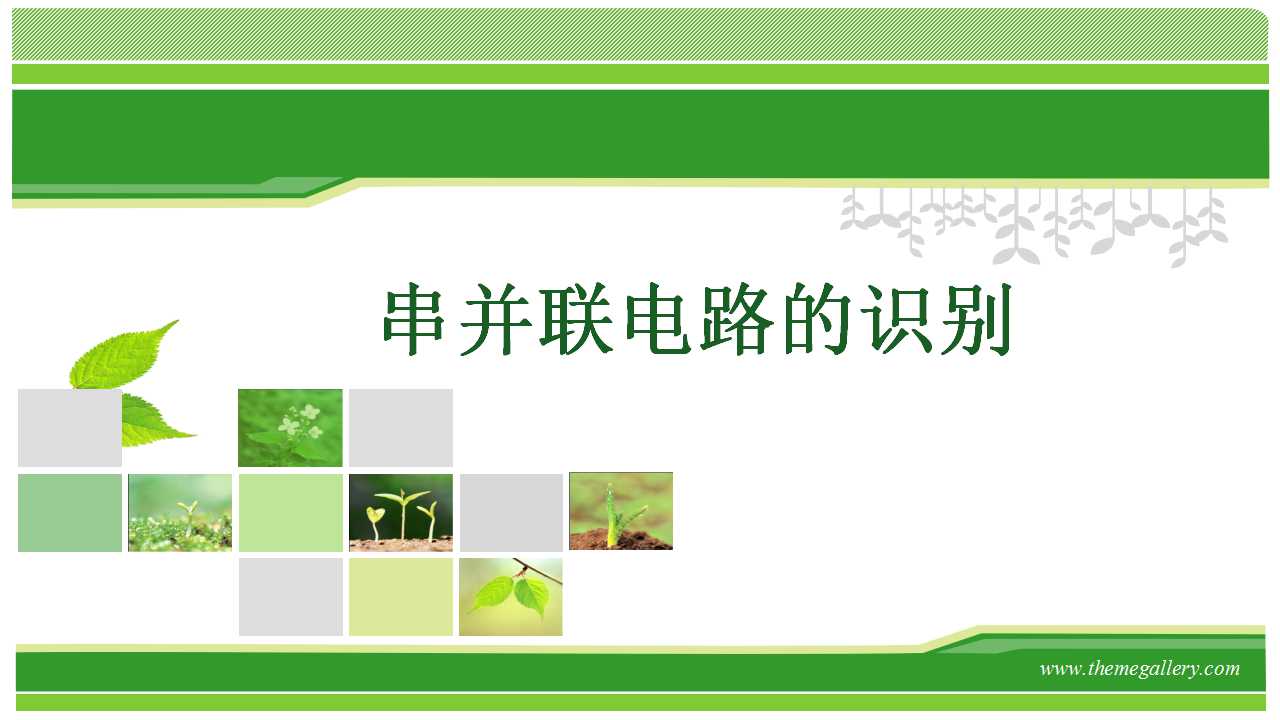 串并联电路的识别

www.themegallery.com